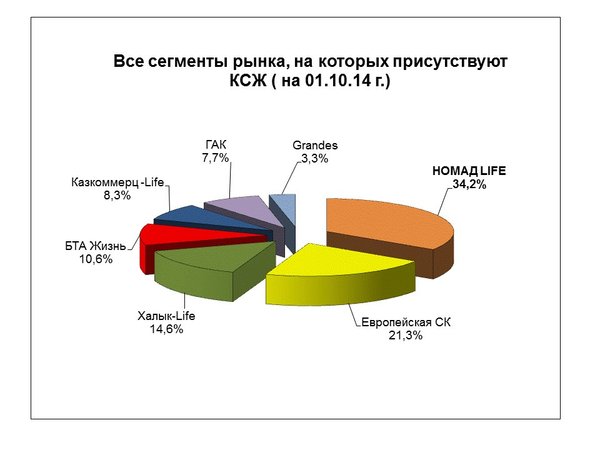 Все сегменты рынка, на которых присутствуют КСЖ ( на 01.10.14 г.)

ГАК
7,7%

Grandes
3,3%

НОМАД LIFE
34,2%

Казкоммерц -Life
8,3%

БТА Жизнь
10,6%

Халык-Life
14,6%

Европейская СК
21,3%